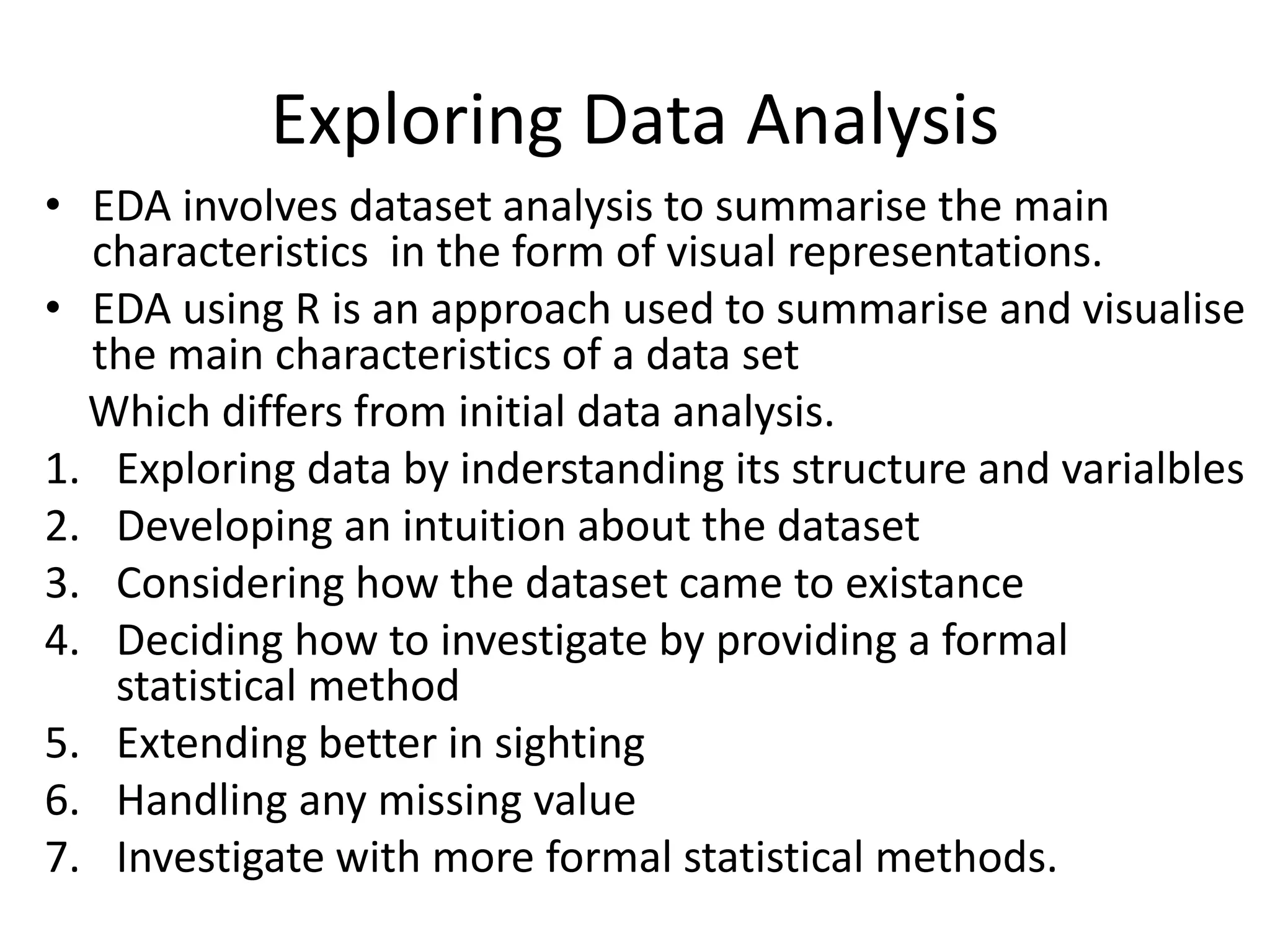 Exploring Data Analysis

• EDA involves dataset analysis to summarise the main characteristics in the form of visual representations.
• EDA using R is an approach used to summarise and visualise the main characteristics of a data set

Which differs from initial data analysis.

1. Exploring data by inderstanding its structure and varialbles
2. Developing an intuition about the dataset
3. Considering how the dataset came to existance
4. Deciding how to investigate by providing a formal statistical method
5. Extending better in sighting
6. Handling any missing value
7. Investigate with more formal statistical methods.